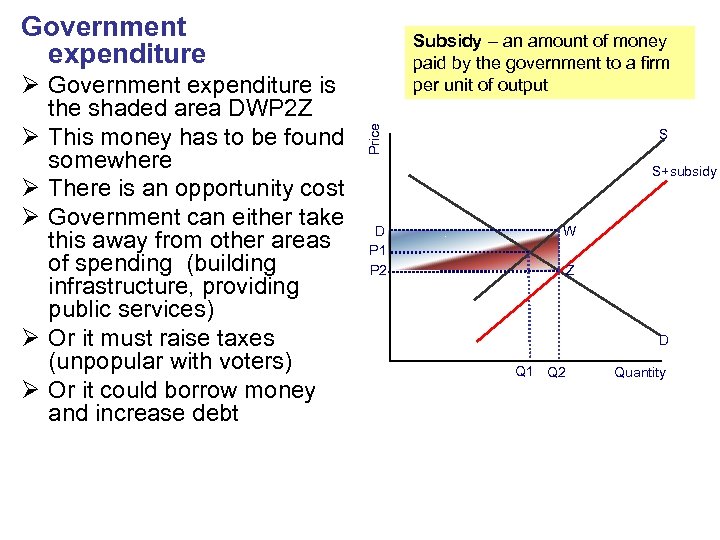 Government expenditure

➢ Government expenditure is the shaded area DWP2Z
➢ This money has to be found somewhere
➢ There is an opportunity cost
➢ Government can either take this away from other areas of spending (building infrastructure, providing public services)
➢ Or it must raise taxes (unpopular with voters)
➢ Or it could borrow money and increase debt

Subsidy – an amount of money paid by the government to a firm per unit of output

Price
S
S+subsidy
D
W
P1
P2
Z
D
Q1
Q2
Quantity